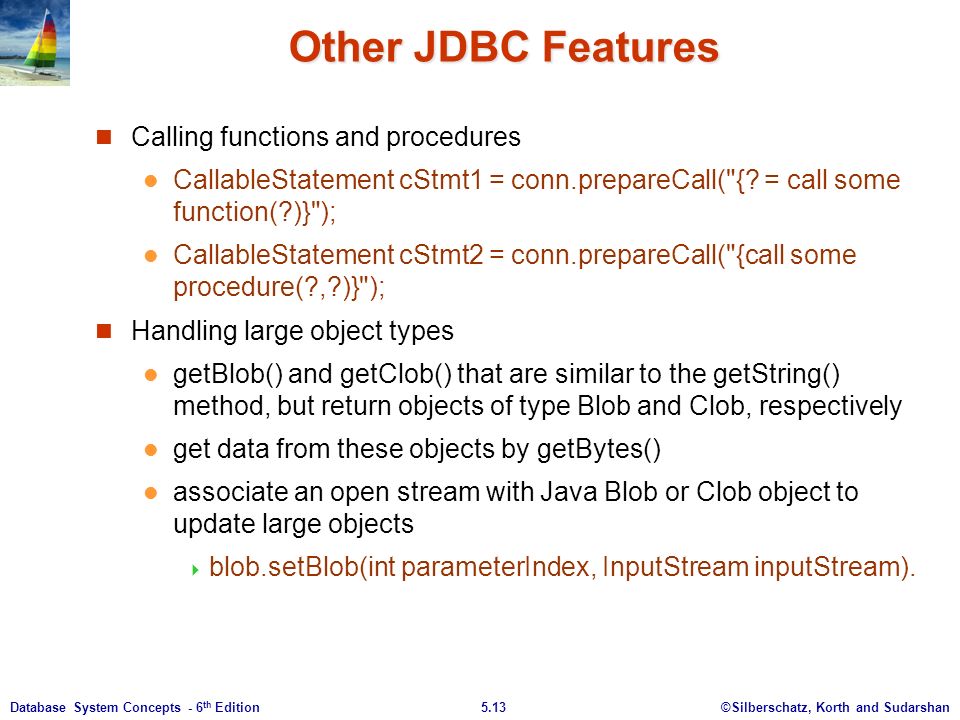 Other JDBC Features

Calling functions and procedures

CallableStatement cStmt1 = conn.prepareCall("{? = call some function(?)}");

CallableStatement cStmt2 = conn.prepareCall("{call some procedure(?,?)}");

Handling large object types

getBlob() and getClob() that are similar to the getString() method, but return objects of type Blob and Clob, respectively

get data from these objects by getBytes()

associate an open stream with Java Blob or Clob object to update large objects

blob.setBlob(int parameterIndex, InputStream inputStream).

Database System Concepts - 6$^{th}$ Edition

5.13

©Silberschatz, Korth and Sudarshan